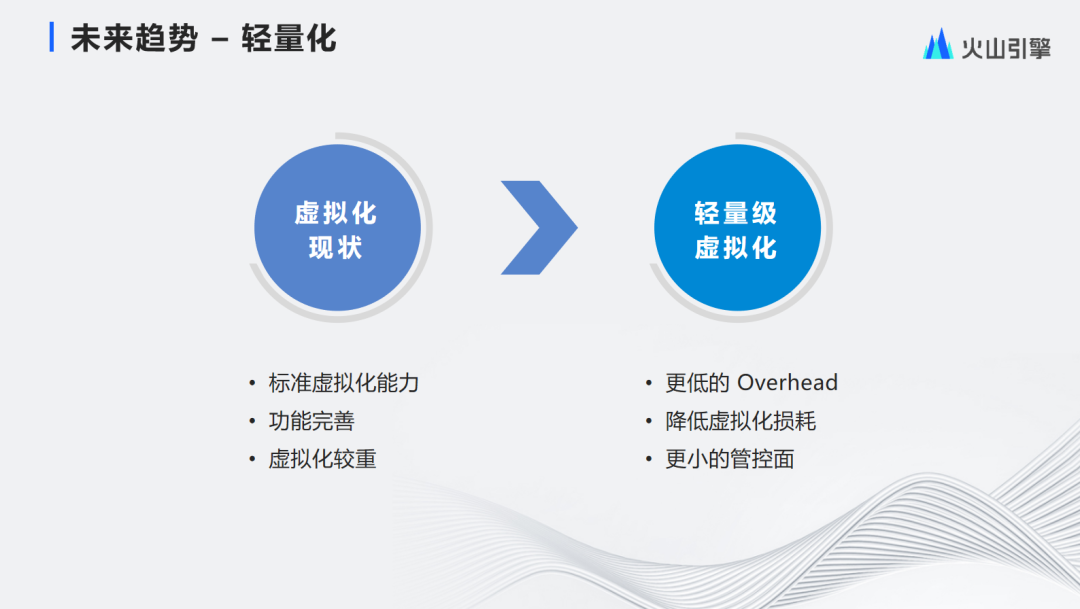 未来趋势 – 轻量化

火山引擎

虚拟化
现状

轻量级
虚拟化

• 标准虚拟化能力
• 功能完善
• 虚拟化较重

• 更低的 Overhead
• 降低虚拟化损耗
• 更小的管控面